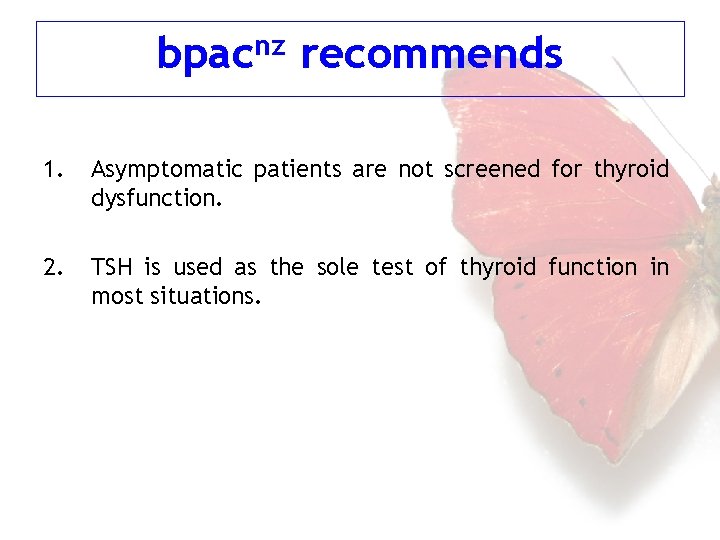 bpac$^{nz}$ recommends

1. Asymptomatic patients are not screened for thyroid dysfunction.

2. TSH is used as the sole test of thyroid function in most situations.